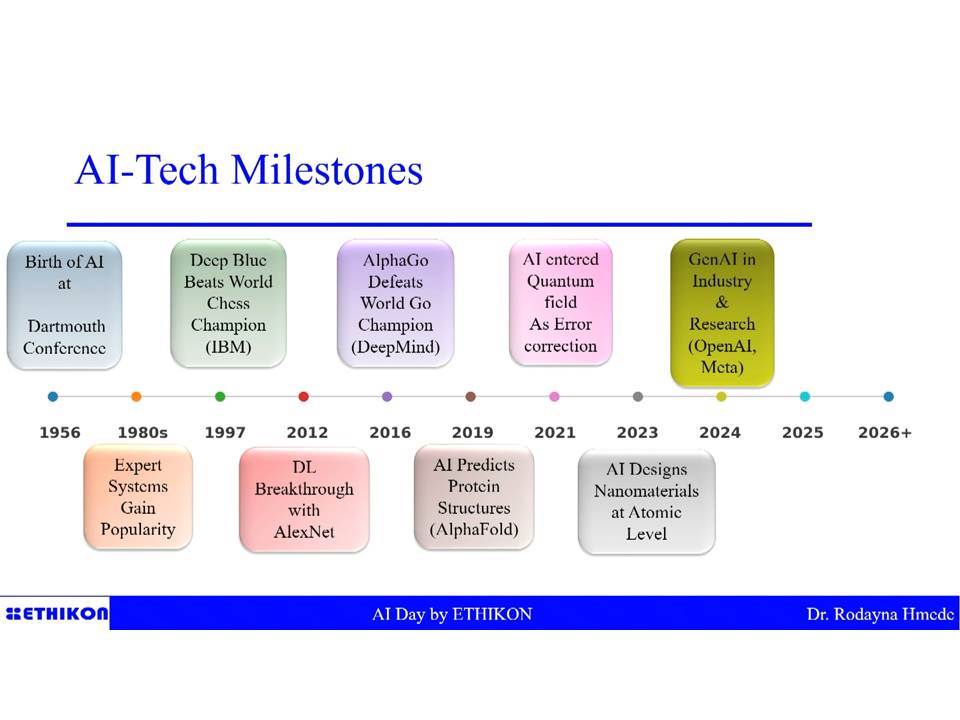 AI-Tech Milestones

Birth of AI at Dartmouth Conference

Deep Blue Beats World Chess Champion (IBM)

AlphaGo Defeats World Go Champion (DeepMind)

AI entered Quantum field As Error correction

GenAI in Industry & Research (OpenAI, Meta)

1956
1980s
1997
2012
2016
2019
2021
2023
2024
2025
2026+

Expert Systems Gain Popularity

DL Breakthrough with AlexNet

AI Predicts Protein Structures (AlphaFold)

AI Designs Nanomaterials at Atomic Level

ETHIKON
AI Day by ETHIKON
Dr. Rodayna Hmede